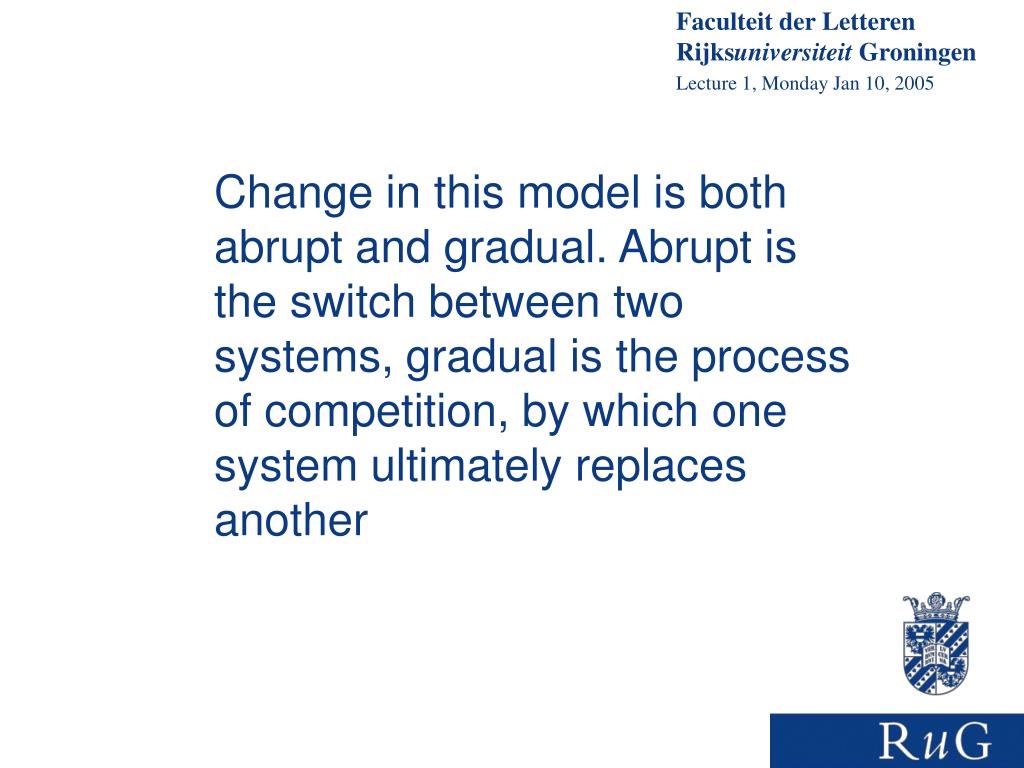 Faculteit der Letteren
Rijksuniversiteit Groningen
Lecture 1, Monday Jan 10, 2005

Change in this model is both abrupt and gradual. Abrupt is the switch between two systems, gradual is the process of competition, by which one system ultimately replaces another

RuG